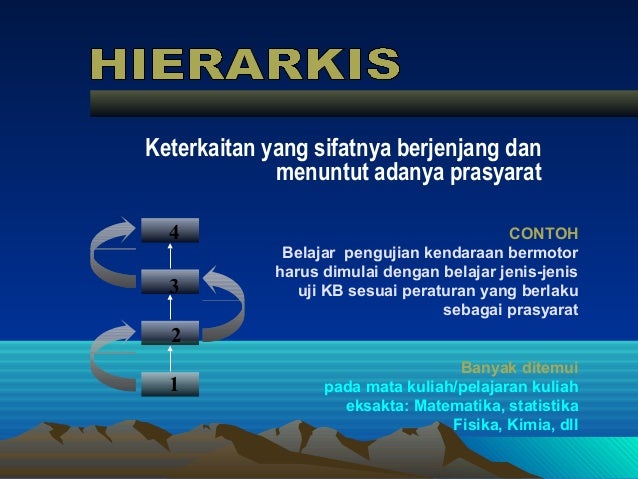 HIERARKIS

Keterkaitan yang sifatnya berjenjang dan menuntut adanya prasyarat

4
3
2
1

CONTOH
Belajar pengujian kendaraan bermotor harus dimulai dengan belajar jenis-jenis uji KB sesuai peraturan yang berlaku sebagai prasyarat

Banyak ditemui
pada mata kuliah/pelajaran kuliah eksakta: Matematika, statistika Fisika, Kimia, dll